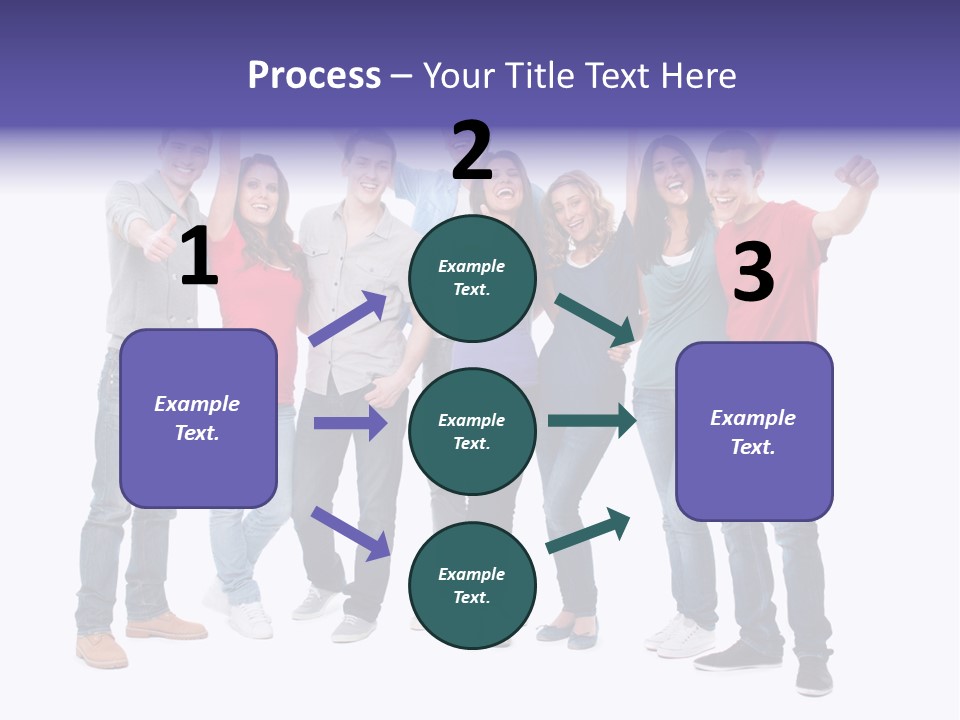 Process – Your Title Text Here

1

Example Text.

2

Example Text.

Example Text.

Example Text.

3

Example Text.